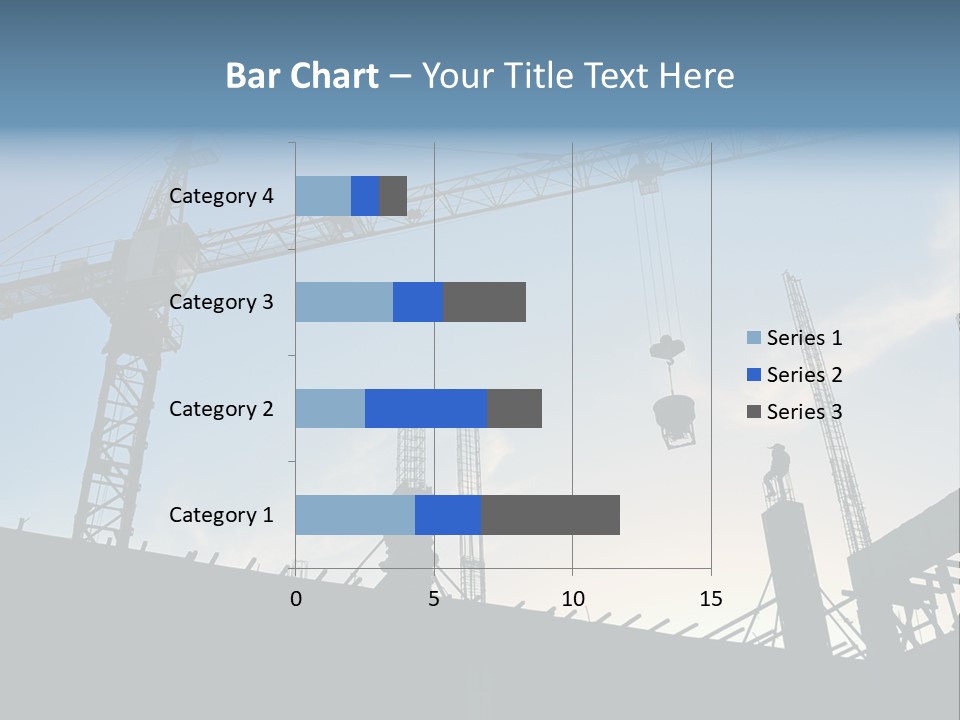 Bar Chart – Your Title Text Here

Category 4
Category 3
Category 2
Category 1

0
5
10
15

Series 1
Series 2
Series 3